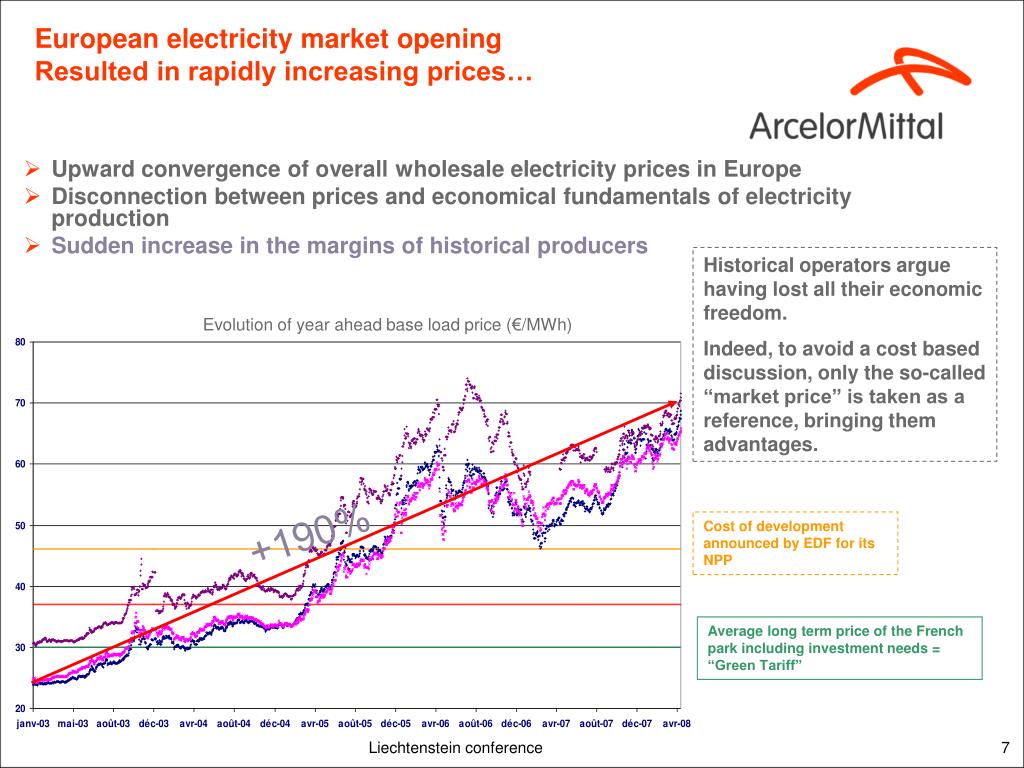 European electricity market opening
Resulted in rapidly increasing prices…

ArcelorMittal

➢ Upward convergence of overall wholesale electricity prices in Europe
➢ Disconnection between prices and economical fundamentals of electricity production
➢ Sudden increase in the margins of historical producers

Historical operators argue having lost all their economic freedom.

Indeed, to avoid a cost based discussion, only the so-called “market price” is taken as a reference, bringing them advantages.

Evolution of year ahead base load price (€/MWh)

80
70
60
50
40
30
20

+190%

janv-03 mai-03 août-03 déc-03 avr-04 août-04 déc-04 avr-05 août-05 déc-05 avr-06 août-06 déc-06 avr-07 août-07 déc-07 avr-08

Cost of development announced by EDF for its NPP

Average long term price of the French park including investment needs = “Green Tariff”

Liechtenstein conference

7